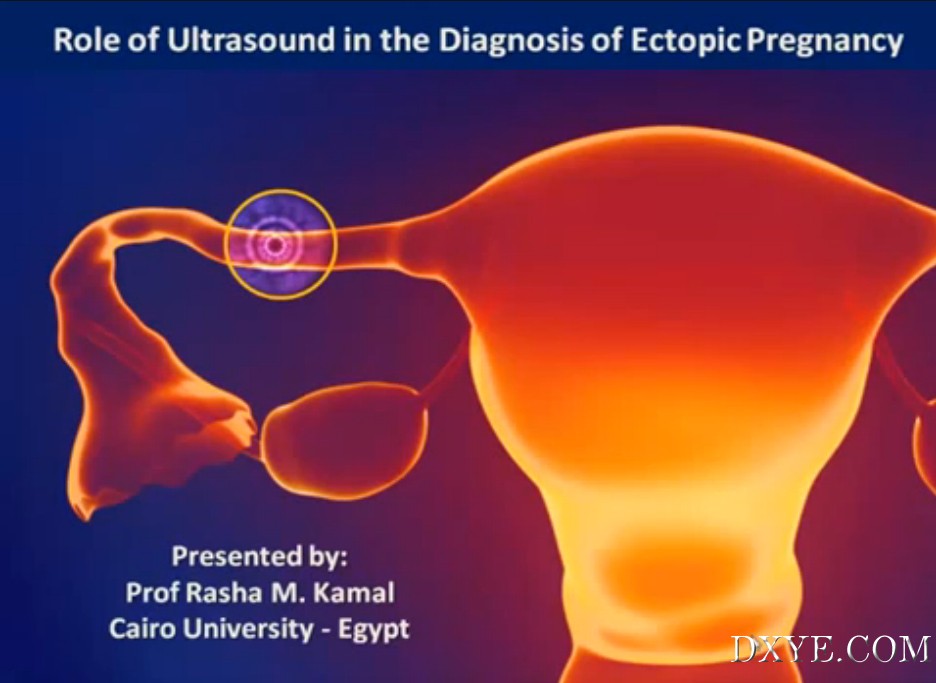 Role of Ultrasound in the Diagnosis of Ectopic Pregnancy

Presented by:
Prof Rasha M. Kamal
Cairo University - Egypt

DXYE.COM